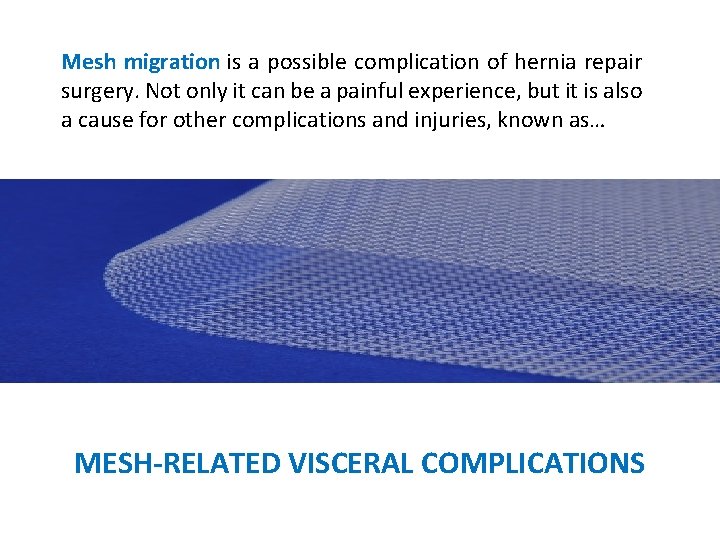 Mesh migration is a possible complication of hernia repair surgery. Not only it can be a painful experience, but it is also a cause for other complications and injuries, known as…

MESH-RELATED VISCERAL COMPLICATIONS